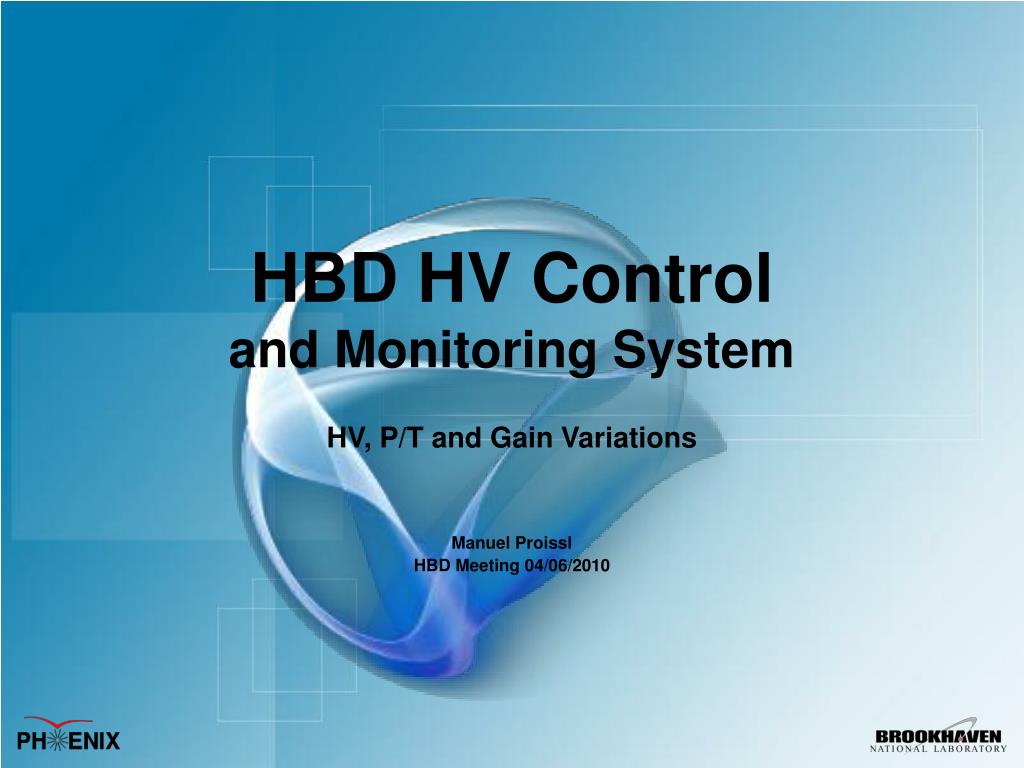 HBD HV Control
and Monitoring System

HV, P/T and Gain Variations

Manuel Proissl
HBD Meeting 04/06/2010

PHENIX

BROOKHAVEN
NATIONAL LABORATORY